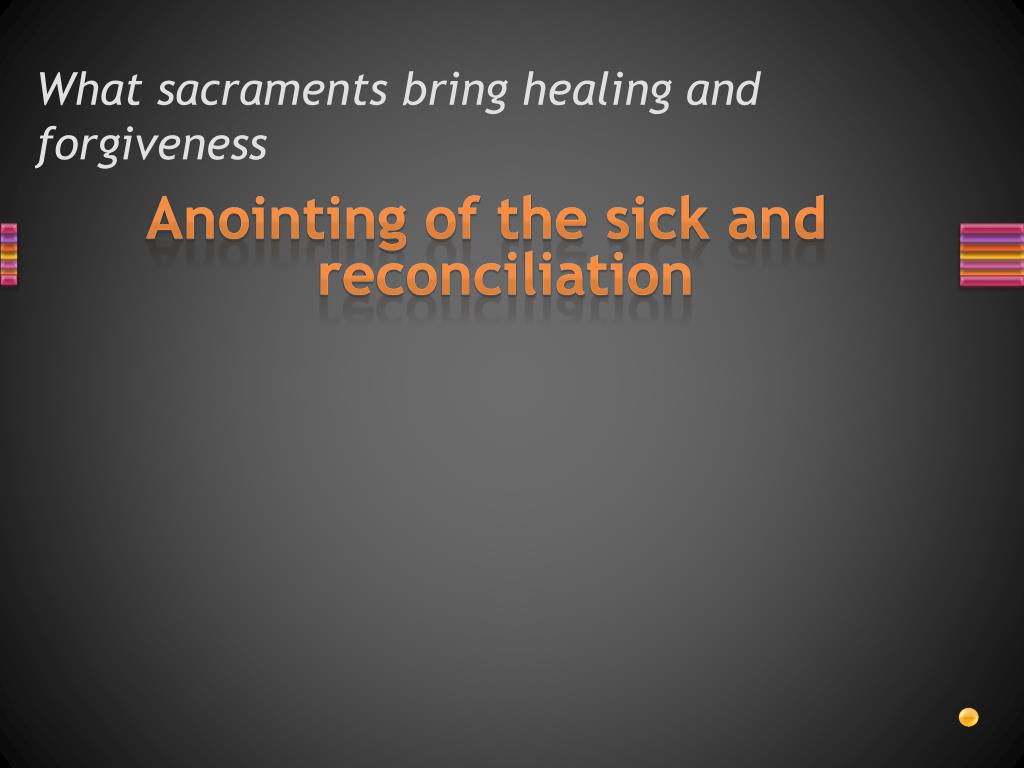 What sacraments bring healing and forgiveness

Anointing of the sick and reconciliation